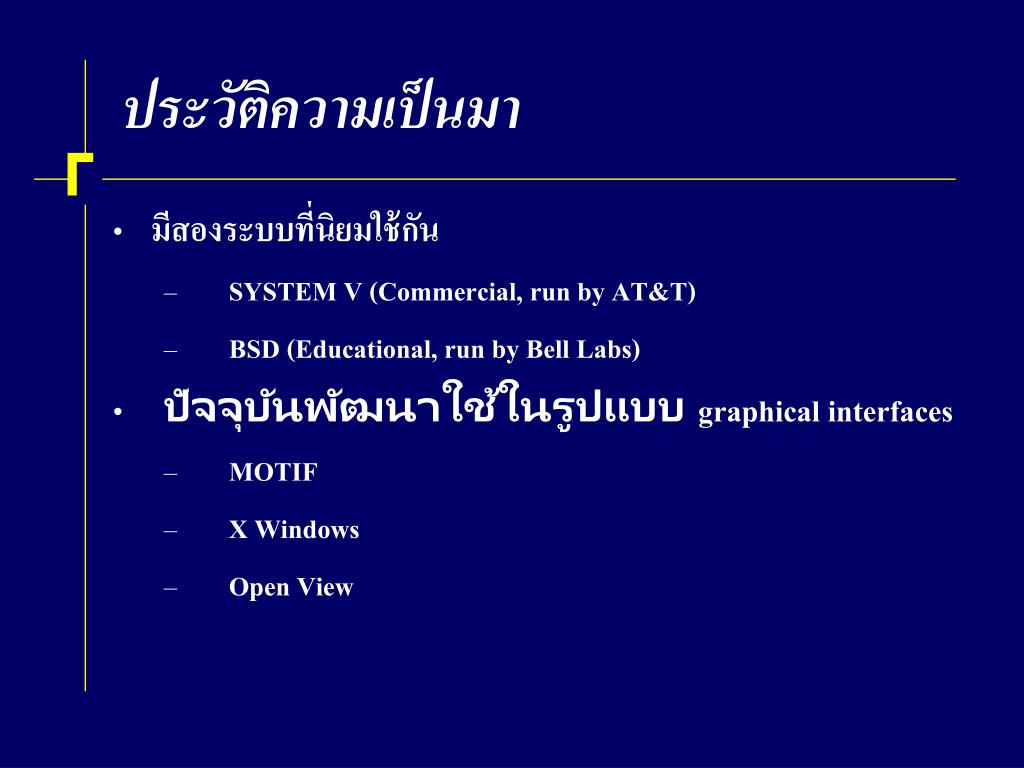 ประวัติความเป็นมา

• มีสองระบบที่นิยมใช้กัน
– SYSTEM V (Commercial, run by AT&T)
– BSD (Educational, run by Bell Labs)
• ปัจจุบันพัฒนาใช้ในรูปแบบ graphical interfaces
– MOTIF
– X Windows
– Open View